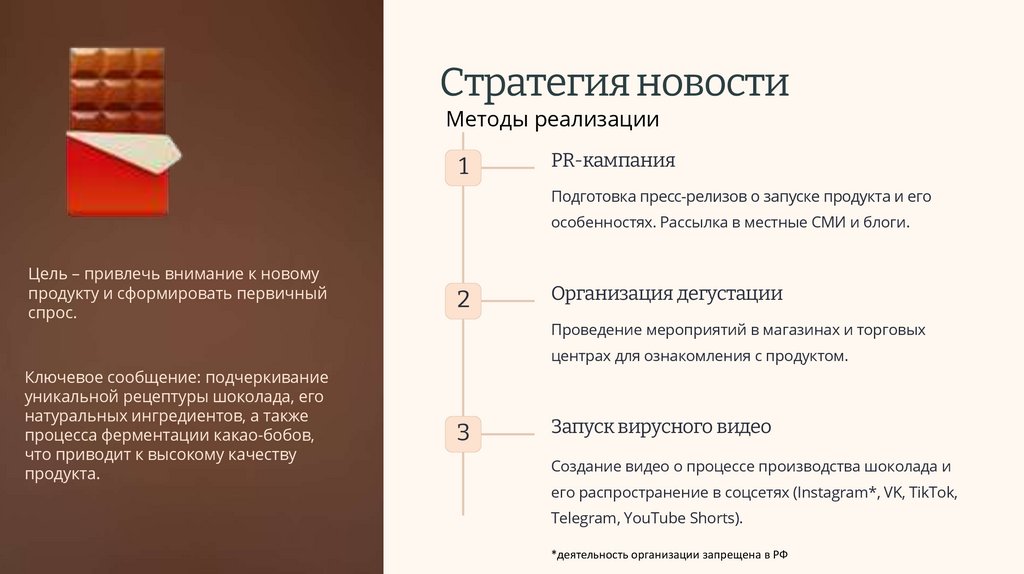 Цель – привлечь внимание к новому продукту и сформировать первичный спрос.

Ключевое сообщение: подчеркивание уникальной рецептуры шоколада, его натуральных ингредиентов, а также процесса ферментации какао-бобов, что приводит к высокому качеству продукта.

Стратегия новости

Методы реализации

1

PR-кампания

Подготовка пресс-релизов о запуске продукта и его особенностях. Рассылка в местные СМИ и блоги.

2

Организация дегустации

Проведение мероприятий в магазинах и торговых центрах для ознакомления с продуктом.

3

Запуск вирусного видео

Создание видео о процессе производства шоколада и его распространение в соцсетях (Instagram*, VK, TikTok, Telegram, YouTube Shorts).

*деятельность организации запрещена в РФ